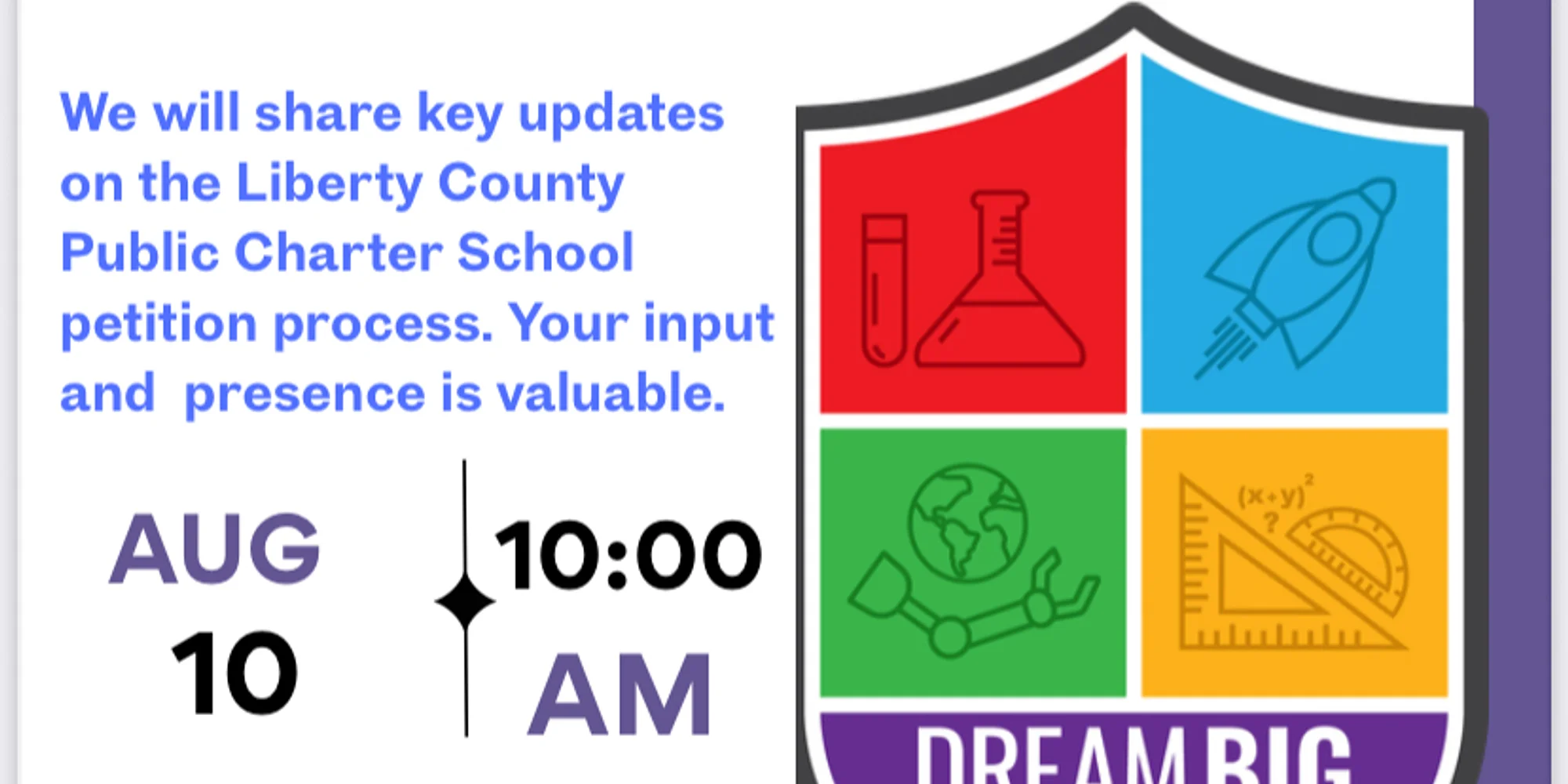 We will share key updates on the Liberty County Public Charter School petition process. Your input and presence is valuable.

AUG
10

10:00
AM

$(x+y)^2$
?

DREAM BIG